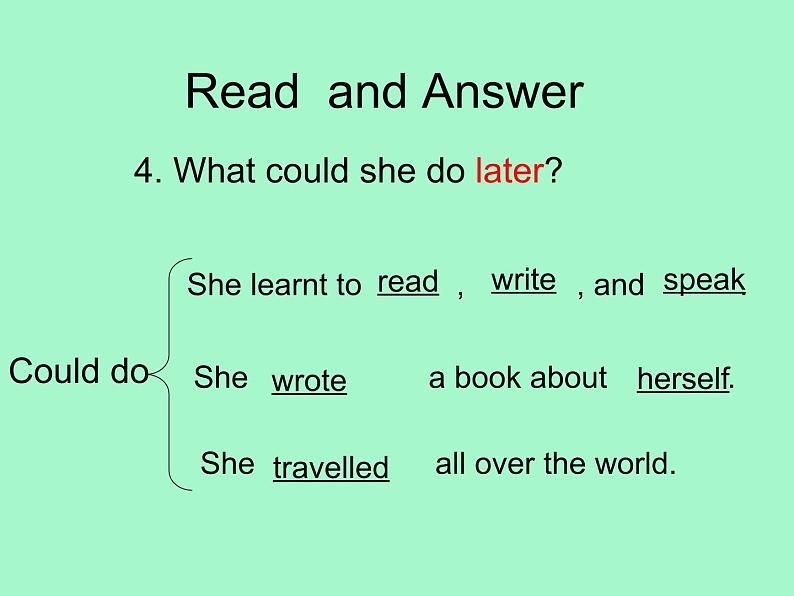 Read and Answer

4. What could she do later?

Could do

She learnt to read , write , and speak.

She wrote a book about herself.

She travelled all over the world.